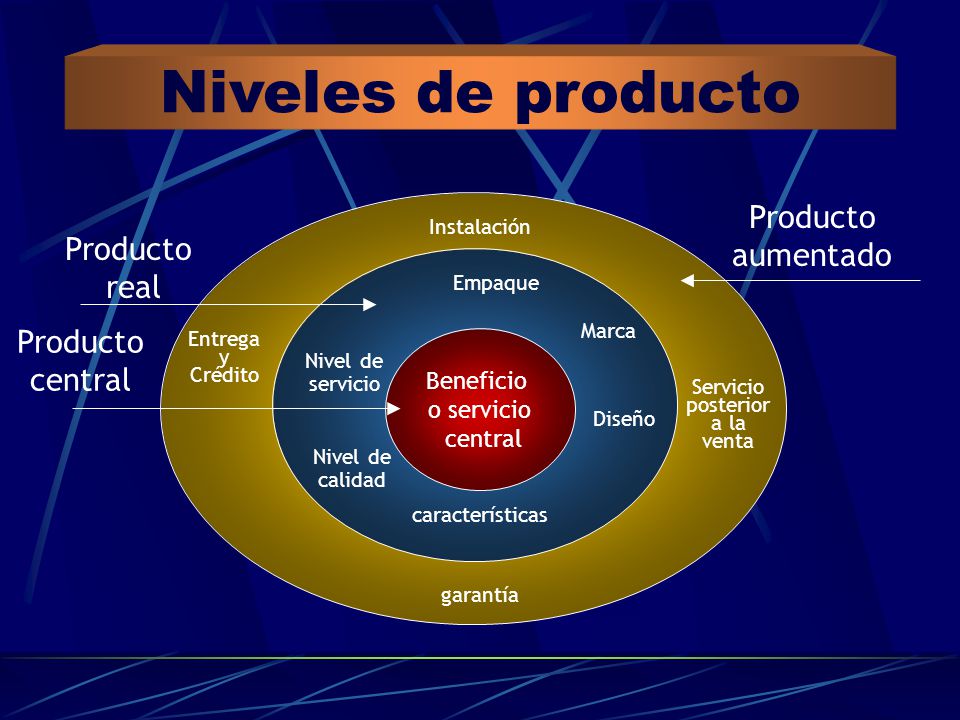 Niveles de producto

Producto real

Producto central

Producto aumentado

Instalación

Empaque

Marca

Entrega y Crédito

Nivel de servicio

Beneficio o servicio central

Diseño

Servicio posterior a la venta

Nivel de calidad

características

garantía